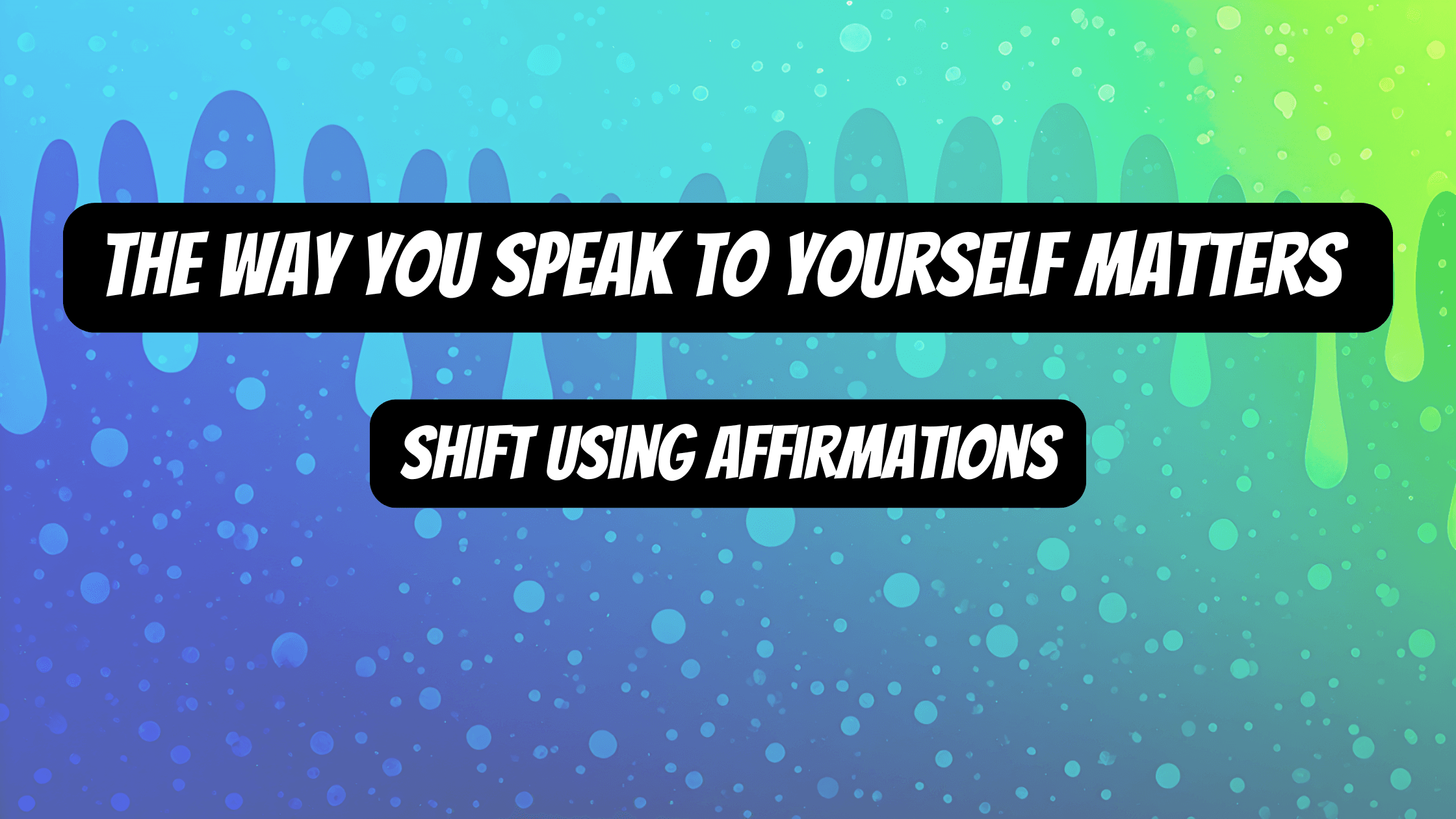 THE WAY YOU SPEAK TO YOURSELF MATTERS

SHIFT USING AFFIRMATIONS